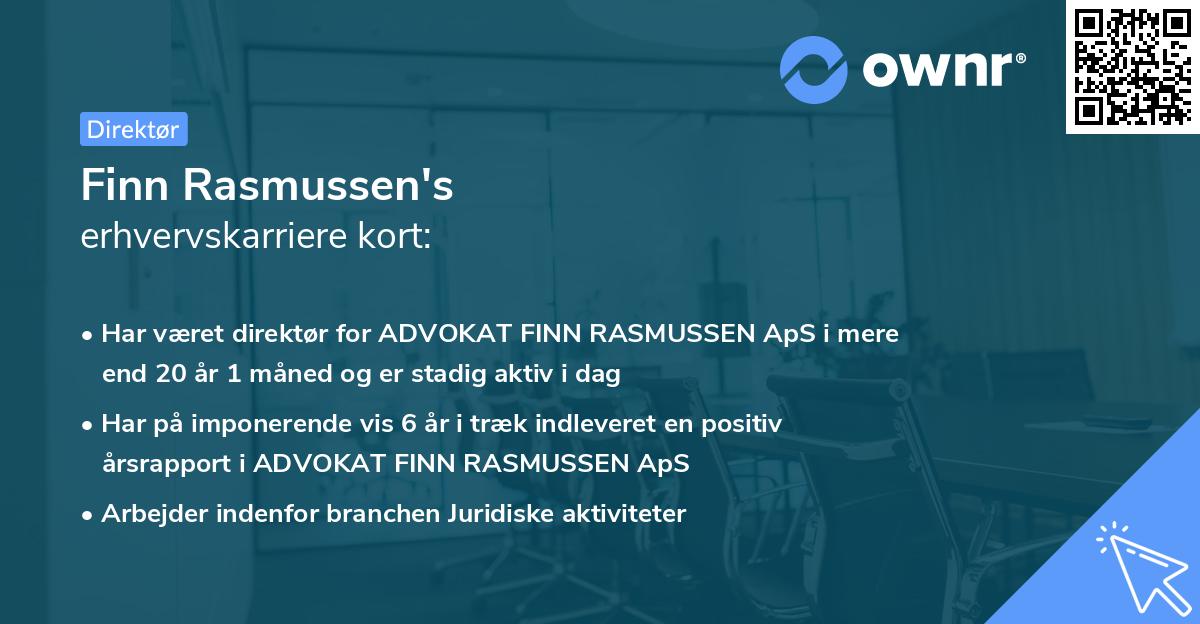 ownr®

Direktør

Finn Rasmussen's
erhvervskarriere kort:

• Har været direktør for ADVOKAT FINN RASMUSSEN ApS i mere end 20 år 1 måned og er stadig aktiv i dag

• Har på imponerende vis 6 år i træk indleveret en positiv årsrapport i ADVOKAT FINN RASMUSSEN ApS

• Arbejder indenfor branchen Juridiske aktiviteter